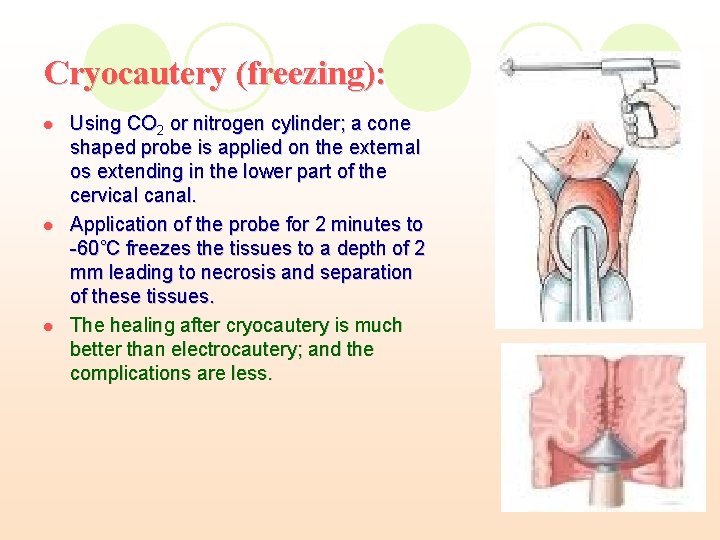 Cryocautery (freezing):

- Using $CO_2$ or nitrogen cylinder; a cone shaped probe is applied on the external os extending in the lower part of the cervical canal.
- Application of the probe for 2 minutes to -60°C freezes the tissues to a depth of 2 mm leading to necrosis and separation of these tissues.
- The healing after cryocautery is much better than electrocautery; and the complications are less.